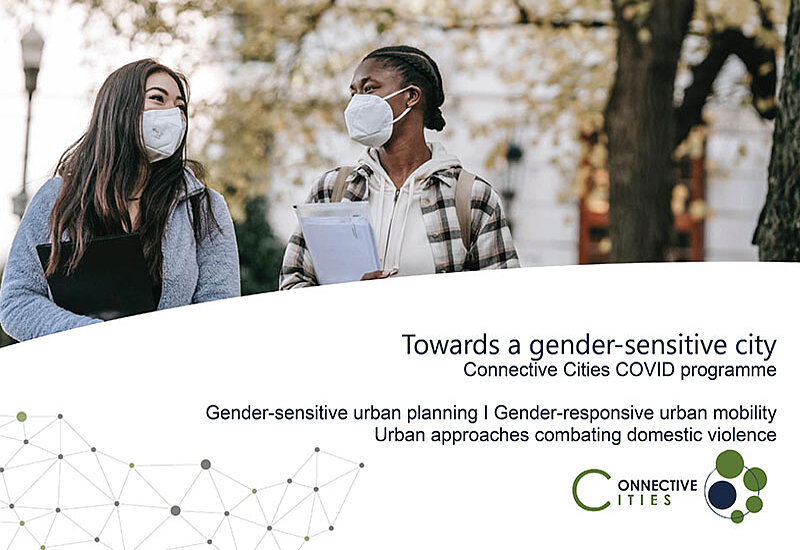 Towards a gender-sensitive city
Connective Cities COVID programme

Gender-sensitive urban planning I Gender-responsive urban mobility
Urban approaches combating domestic violence

CONNECTIVE CITIES